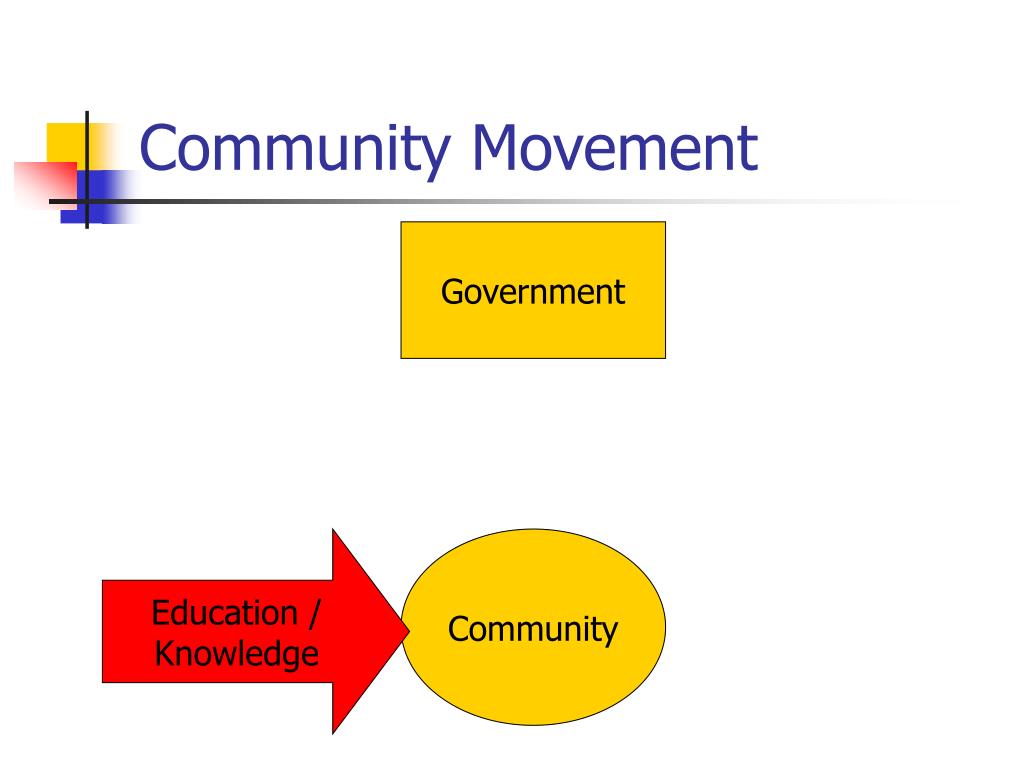 Community Movement

Government

Education / Knowledge

Community